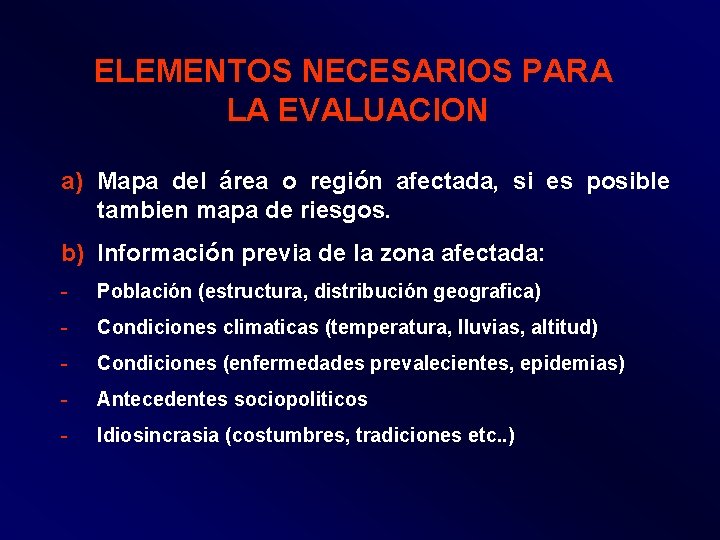 ELEMENTOS NECESARIOS PARA LA EVALUACION

a) Mapa del área o región afectada, si es posible tambien mapa de riesgos.

b) Información previa de la zona afectada:

- Población (estructura, distribución geografica)
- Condiciones climaticas (temperatura, lluvias, altitud)
- Condiciones (enfermedades prevalecientes, epidemias)
- Antecedentes sociopoliticos
- Idiosincrasia (costumbres, tradiciones etc..)